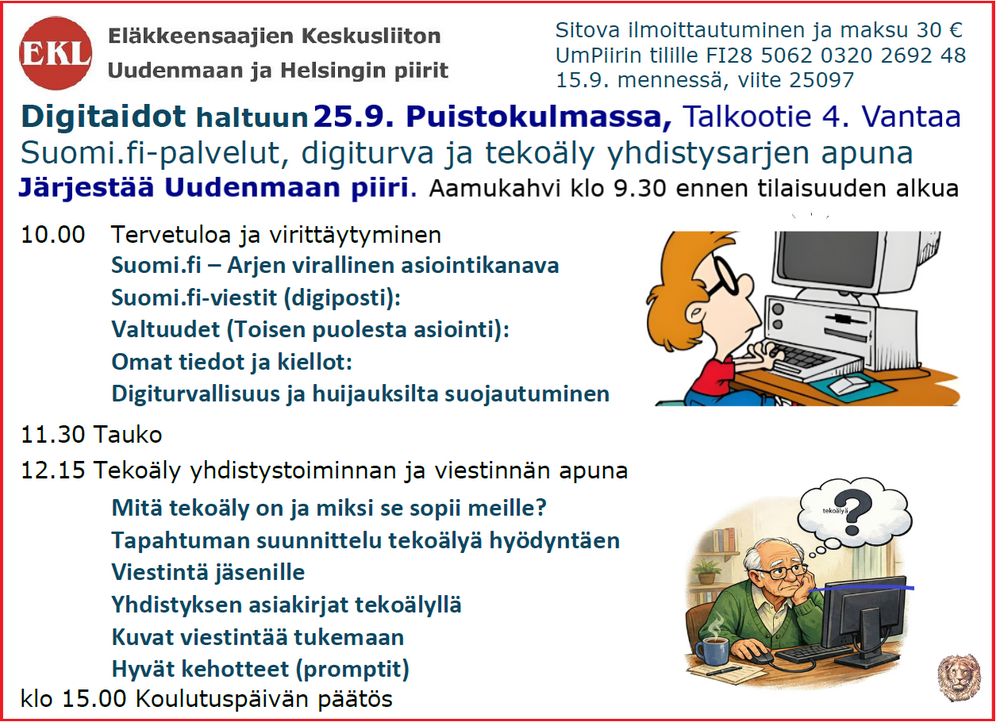 EKL

Eläkkeensaajien Keskusliiton
Uudenmaan ja Helsingin piirit

Sitova ilmoittautuminen ja maksu 30 €
UmPiirin tilille FI28 5062 0320 2692 48
15.9. mennessä, viite 25097

Digitaidot haltuun 25.9. Puistokulmassa, Talkootie 4. Vantaa
Suomi.fi-palvelut, digiturva ja tekoäly yhdistysarjen apuna
Järjestää Uudenmaan piiri. Aamukahvi klo 9.30 ennen tilaisuuden alkua

10.00 Tervetuloa ja virittäytyminen
Suomi.fi – Arjen virallinen asiointikanava
Suomi.fi-viestit (digiposti):
Valtuudet (Toisen puolesta asiointi):
Omat tiedot ja kiellot:
Digiturvallisuus ja huijauksilta suojautuminen

11.30 Tauko

12.15 Tekoäly yhdistystoiminnan ja viestinnän apuna
Mitä tekoäly on ja miksi se sopii meille?
Tapahtuman suunnittelu tekoälyä hyödyntäen
Viestintä jäsenille
Yhdistyksen asiakirjat tekoälyllä
Kuvat viestintää tukemaan
Hyvät kehotteet (promptit)

klo 15.00 Koulutuspäivän päätös

tekoäly?